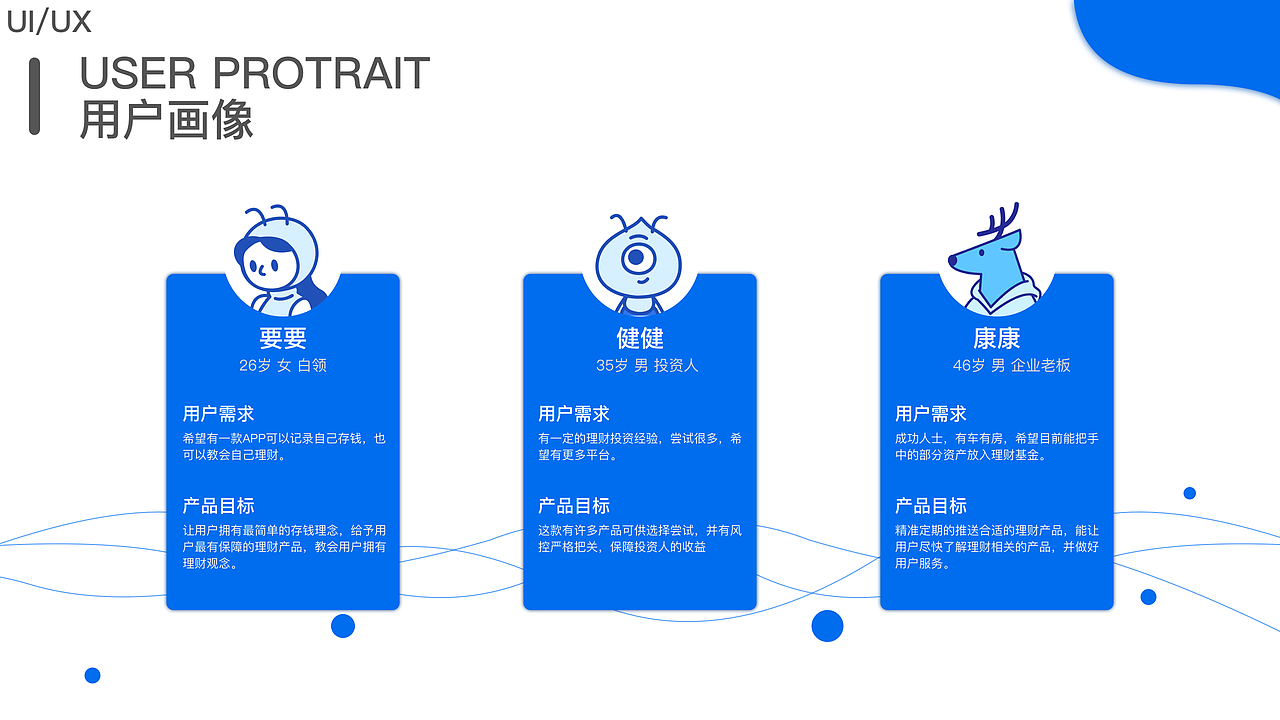 UI/UX

USER PROTRAIT
用户画像

要要
26岁 女 白领

用户需求
希望有一款APP可以记录自己存钱，也可以教会自己理财。

产品目标
让用户拥有最简单的存钱理念，给予用户最有保障的理财产品，教会用户拥有理财观念。

健健
35岁 男 投资人

用户需求
有一定的理财投资经验，尝试很多，希望有更多平台。

产品目标
这款有许多产品可供选择尝试，并有风控严格把关，保障投资人的收益

康康
46岁 男 企业老板

用户需求
成功人士，有车有房，希望目前能把手中的部分资产放入理财基金。

产品目标
精准定期的推送合适的理财产品，能让用户尽快了解理财相关的产品，并做好用户服务。